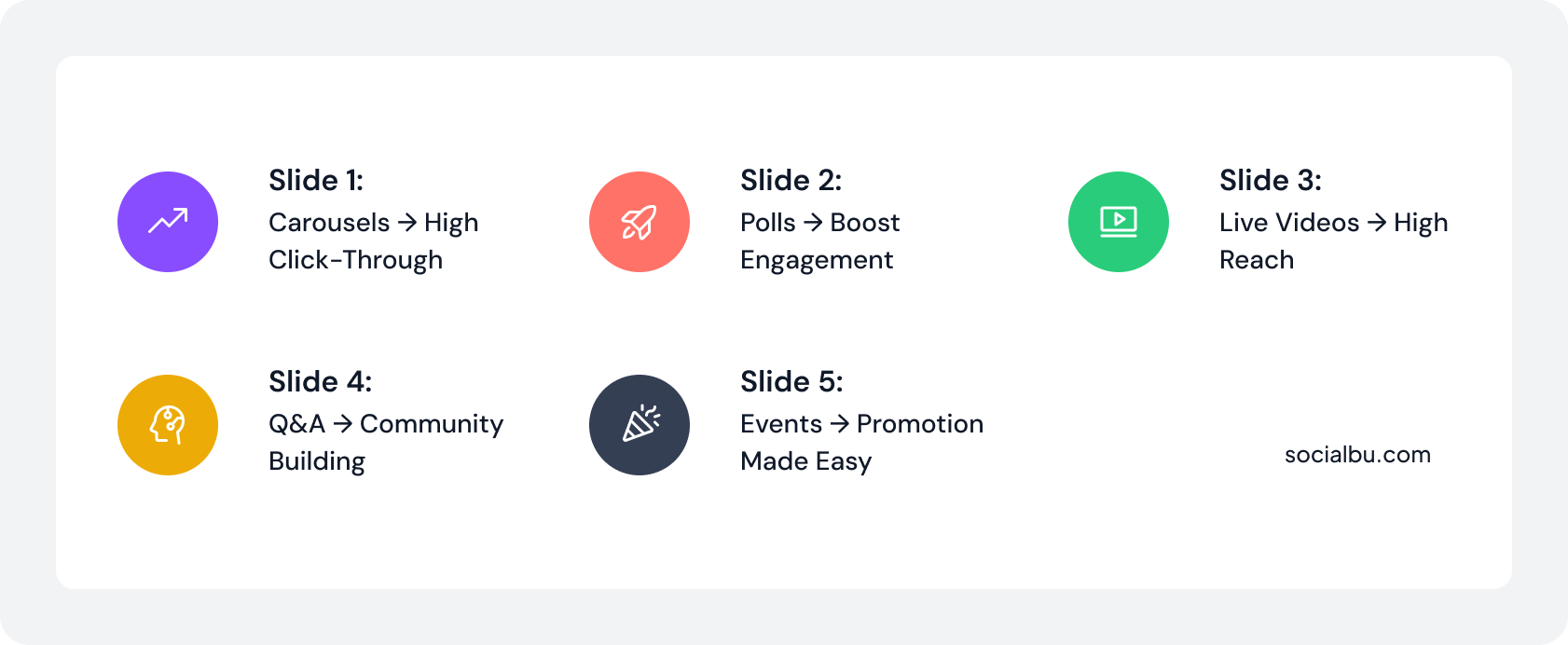 Slide 1:
Carousels → High Click-Through

Slide 2:
Polls → Boost Engagement

Slide 3:
Live Videos → High Reach

Slide 4:
Q&A → Community Building

Slide 5:
Events → Promotion Made Easy

socialbu.com